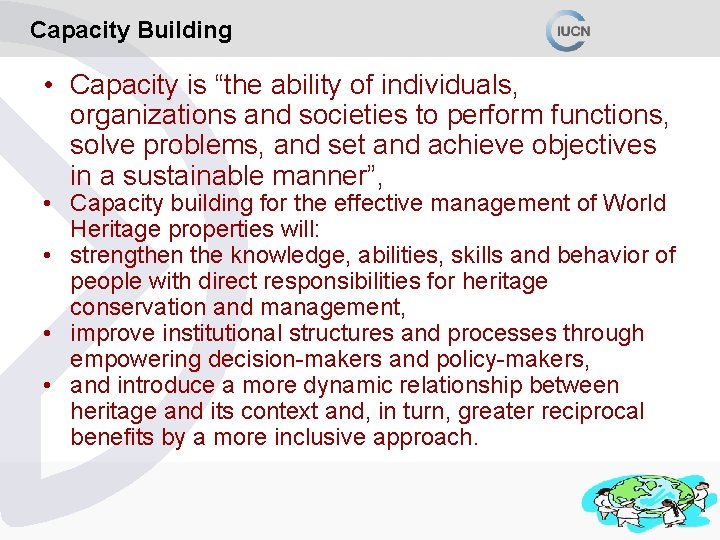 Capacity Building

IUCN

• Capacity is “the ability of individuals, organizations and societies to perform functions, solve problems, and set and achieve objectives in a sustainable manner”,
• Capacity building for the effective management of World Heritage properties will:
• strengthen the knowledge, abilities, skills and behavior of people with direct responsibilities for heritage conservation and management,
• improve institutional structures and processes through empowering decision-makers and policy-makers,
• and introduce a more dynamic relationship between heritage and its context and, in turn, greater reciprocal benefits by a more inclusive approach.